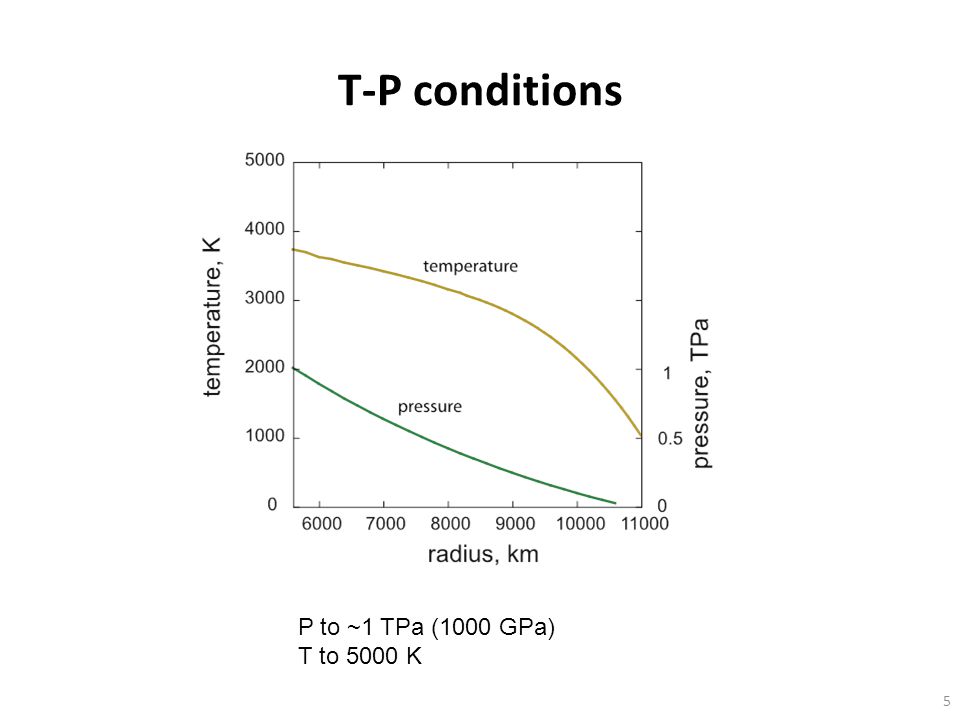 T-P conditions

temperature, K

5000
4000
3000
2000
1000
0

temperature

pressure

pressure, TPa

1
0.5
0

6000 7000 8000 9000 10000 11000

radius, km

P to ~1 TPa (1000 GPa)
T to 5000 K

5